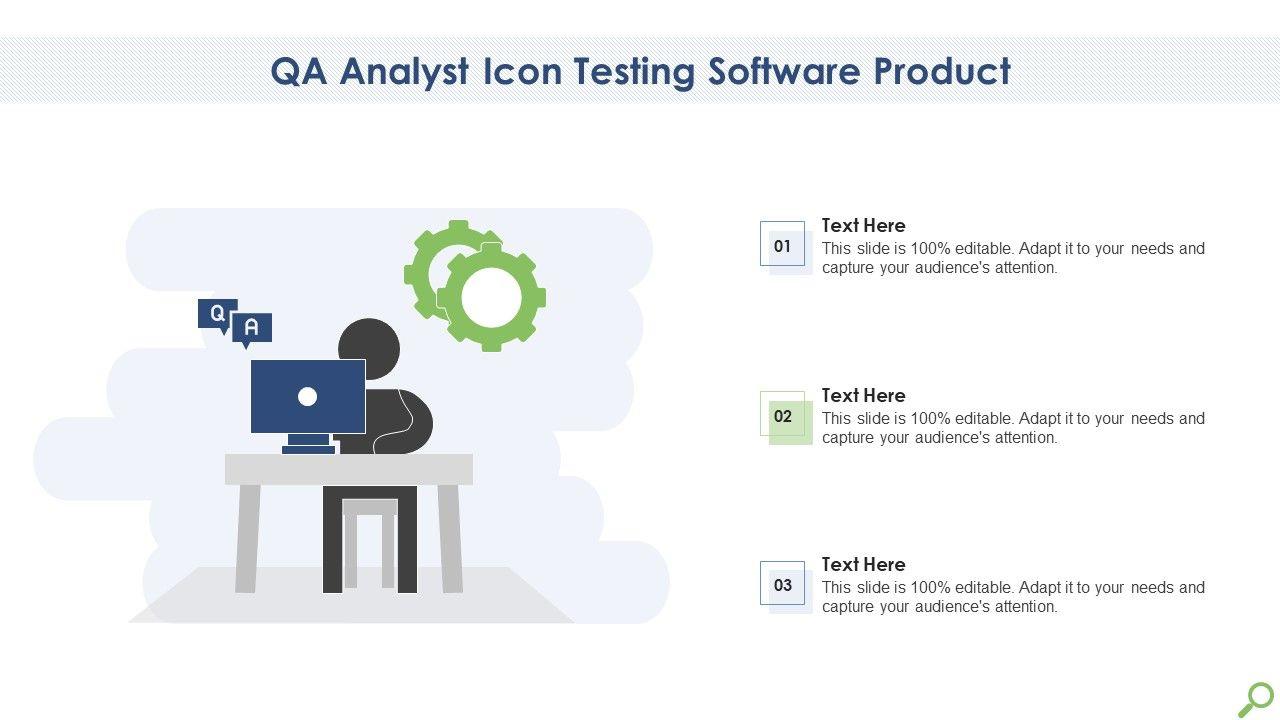 QA Analyst Icon Testing Software Product

Q
A

01
Text Here
This slide is 100% editable. Adapt it to your needs and capture your audience's attention.

02
Text Here
This slide is 100% editable. Adapt it to your needs and capture your audience's attention.

03
Text Here
This slide is 100% editable. Adapt it to your needs and capture your audience's attention.